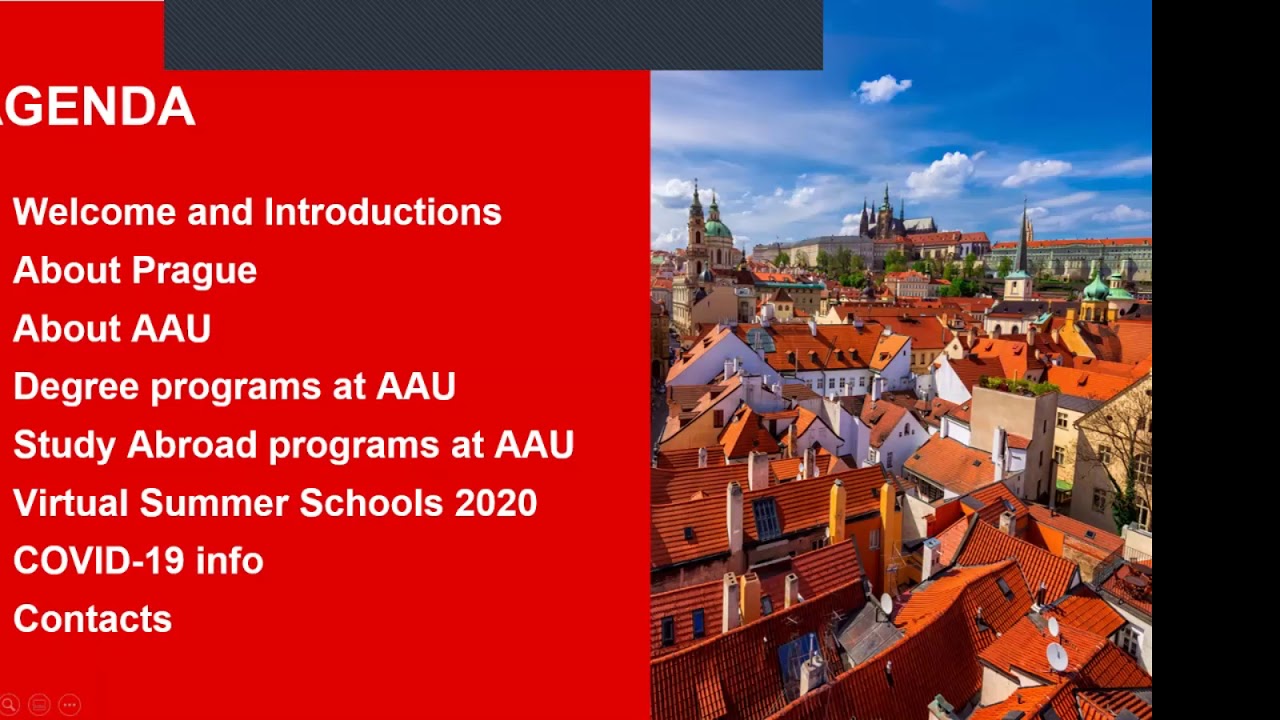 AGENDA

Welcome and Introductions
About Prague
About AAU
Degree programs at AAU
Study Abroad programs at AAU
Virtual Summer Schools 2020
COVID-19 info
Contacts